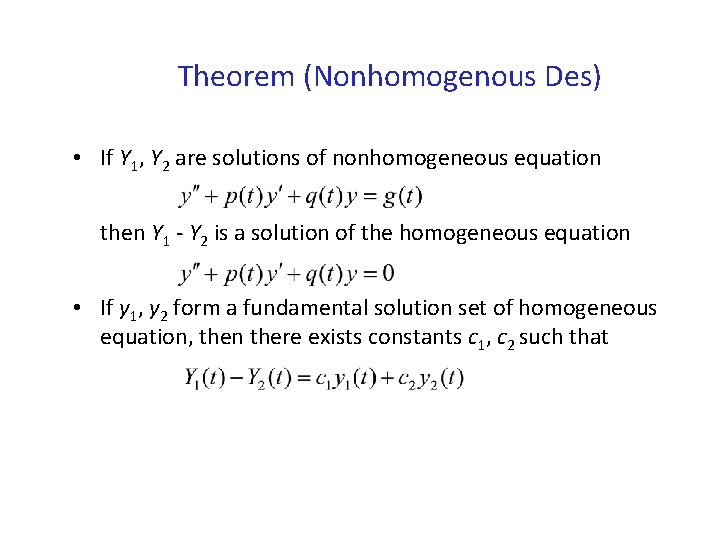 Theorem (Nonhomogenous Des)

• If $Y_1$, $Y_2$ are solutions of nonhomogeneous equation

$y'' + p(t)y' + q(t)y = g(t)$

then $Y_1$ - $Y_2$ is a solution of the homogeneous equation

$y'' + p(t)y' + q(t)y = 0$

• If $y_1$, $y_2$ form a fundamental solution set of homogeneous equation, then there exists constants $c_1$, $c_2$ such that

$Y_1(t) - Y_2(t) = c_1 y_1(t) + c_2 y_2(t)$